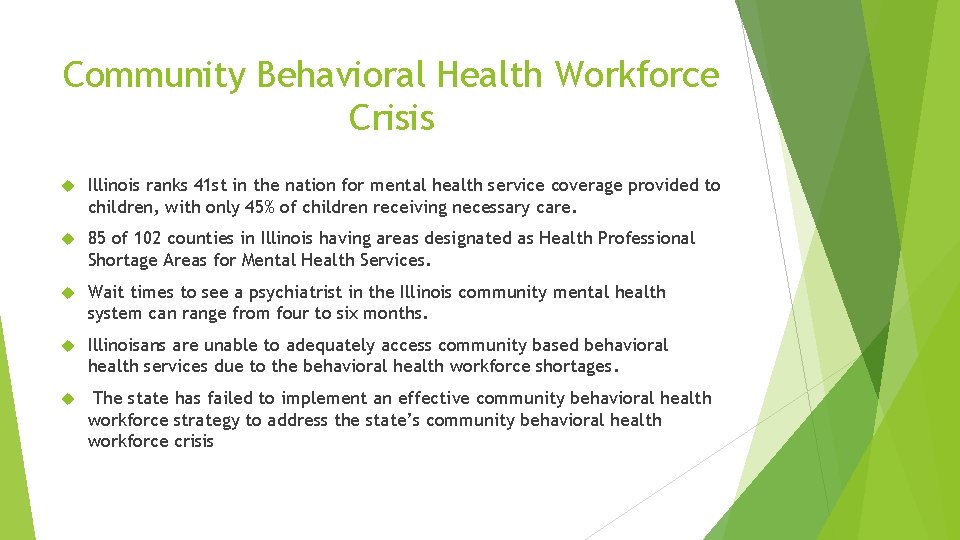 Community Behavioral Health Workforce Crisis

Illinois ranks 41st in the nation for mental health service coverage provided to children, with only 45% of children receiving necessary care.

85 of 102 counties in Illinois having areas designated as Health Professional Shortage Areas for Mental Health Services.

Wait times to see a psychiatrist in the Illinois community mental health system can range from four to six months.

Illinoisans are unable to adequately access community based behavioral health services due to the behavioral health workforce shortages.

The state has failed to implement an effective community behavioral health workforce strategy to address the state's community behavioral health workforce crisis